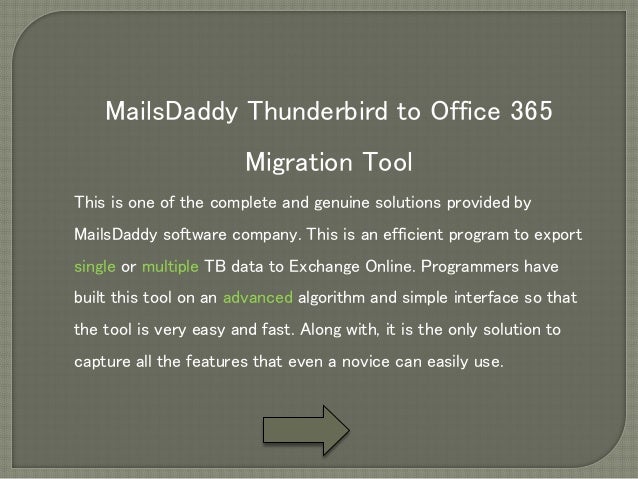 MailsDaddy Thunderbird to Office 365 Migration Tool

This is one of the complete and genuine solutions provided by MailsDaddy software company. This is an efficient program to export single or multiple TB data to Exchange Online. Programmers have built this tool on an advanced algorithm and simple interface so that the tool is very easy and fast. Along with, it is the only solution to capture all the features that even a novice can easily use.